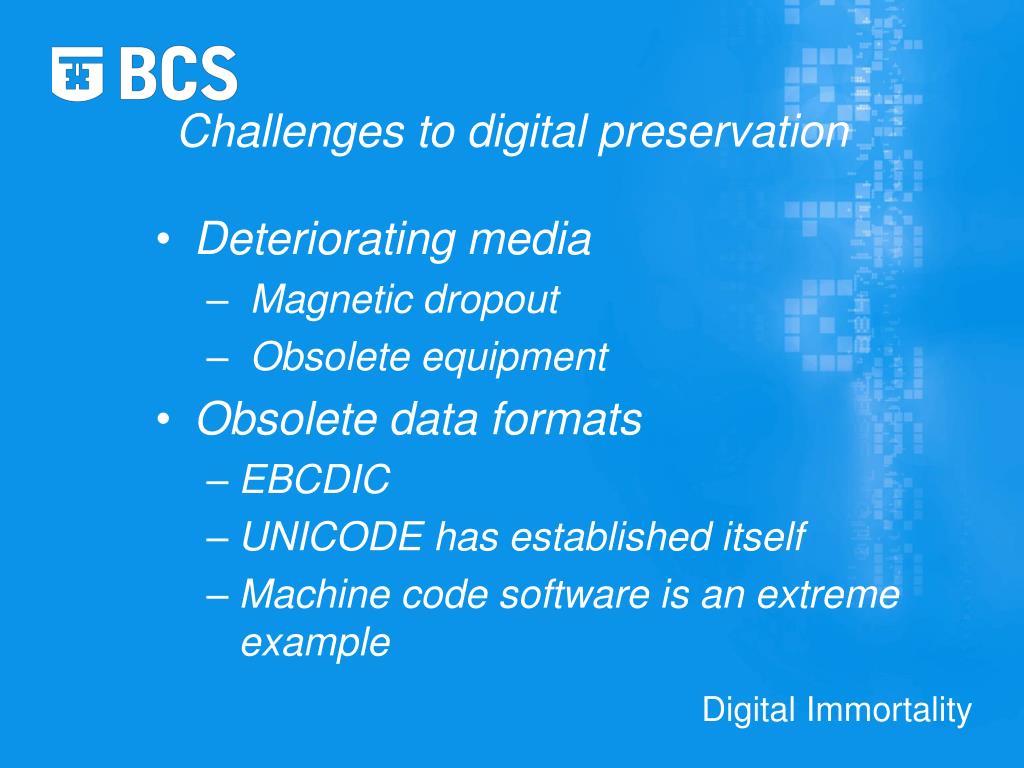 BCS

Challenges to digital preservation

• Deteriorating media
– Magnetic dropout
– Obsolete equipment
• Obsolete data formats
– EBCDIC
– UNICODE has established itself
– Machine code software is an extreme example

Digital Immortality